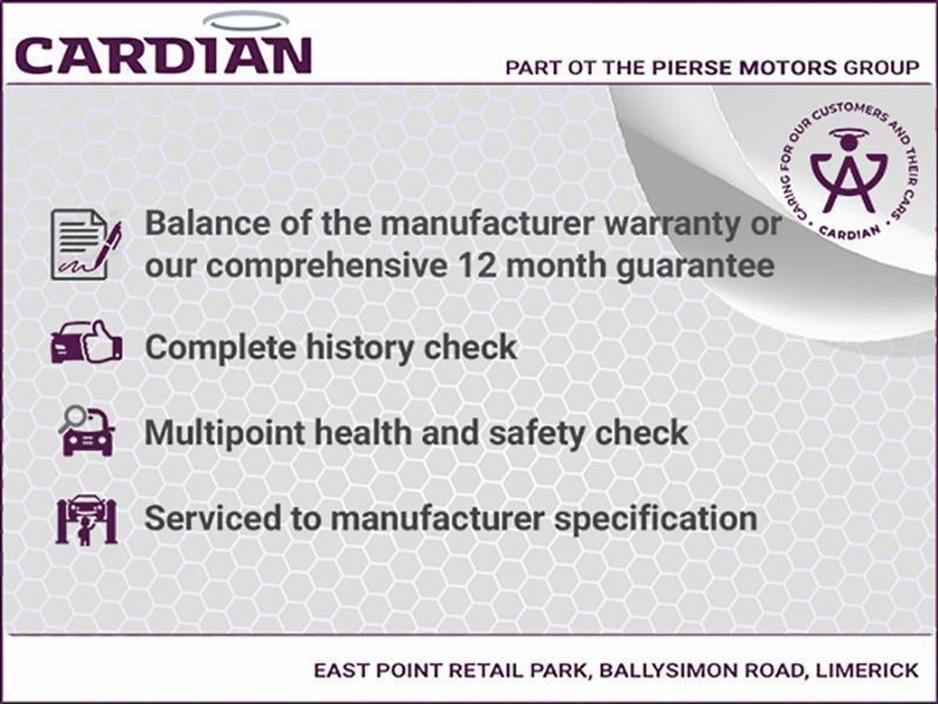 CARDIAN

PART OT THE PIERSE MOTORS GROUP

CARING FOR OUR CUSTOMERS AND THEIR CARS
CARDIAN

Balance of the manufacturer warranty or our comprehensive 12 month guarantee

Complete history check

Multipoint health and safety check

Serviced to manufacturer specification

EAST POINT RETAIL PARK, BALLYSIMON ROAD, LIMERICK